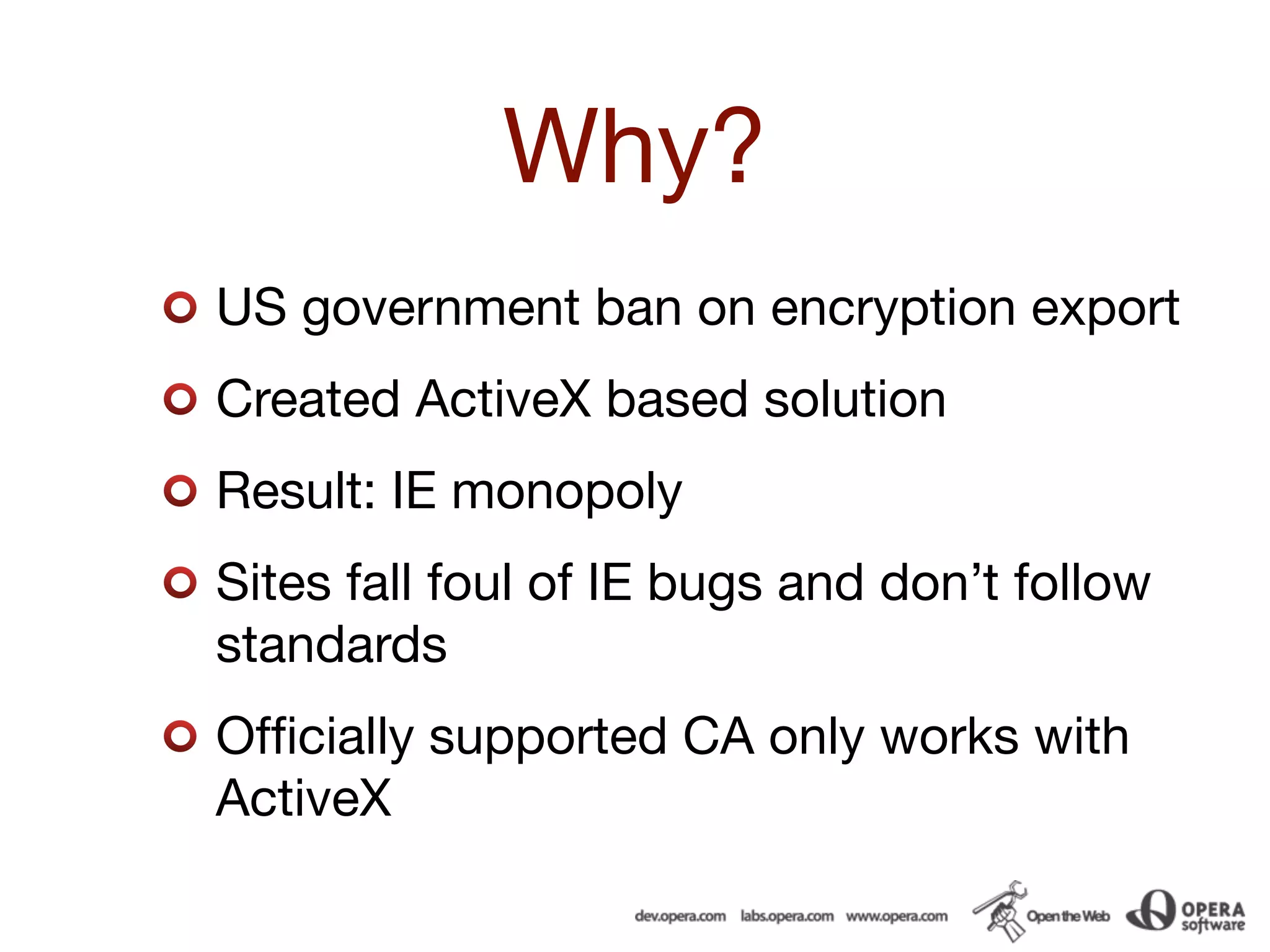 Why?

US government ban on encryption export

Created ActiveX based solution

Result: IE monopoly

Sites fall foul of IE bugs and don’t follow standards

Officially supported CA only works with ActiveX

dev.opera.com labs.opera.com www.opera.com Open the Web OPERA software